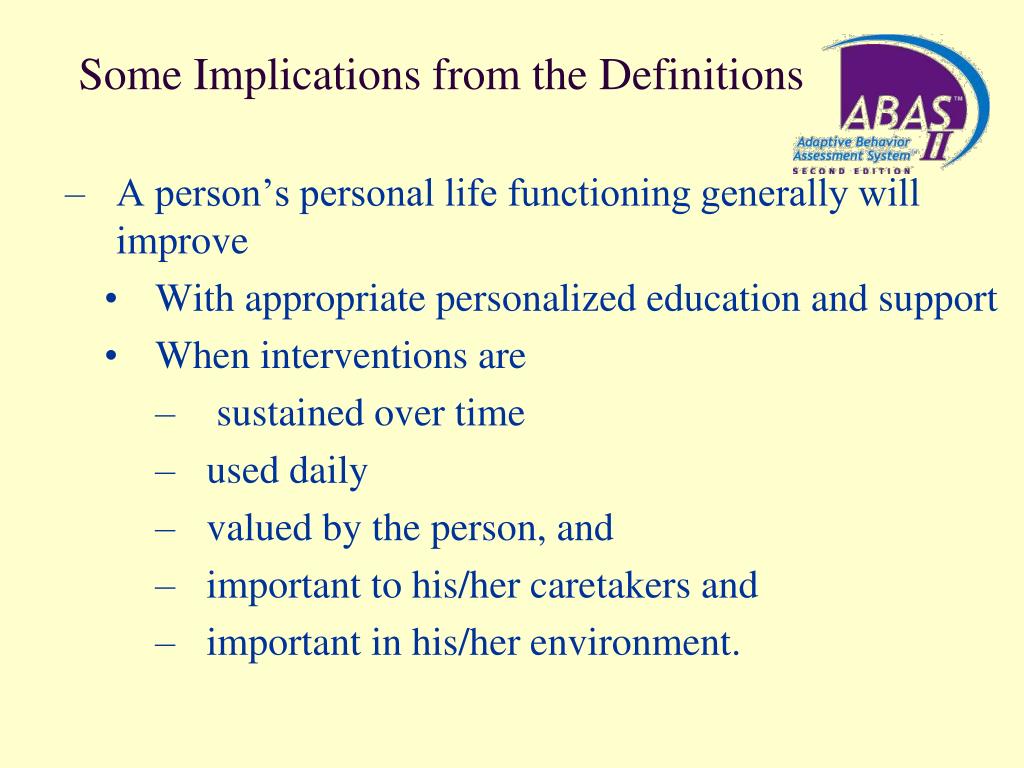 Some Implications from the Definitions

ABAS™ II
Adaptive Behavior Assessment System™
SECOND EDITION

– A person’s personal life functioning generally will improve
• With appropriate personalized education and support
• When interventions are
– sustained over time
– used daily
– valued by the person, and
– important to his/her caretakers and
– important in his/her environment.